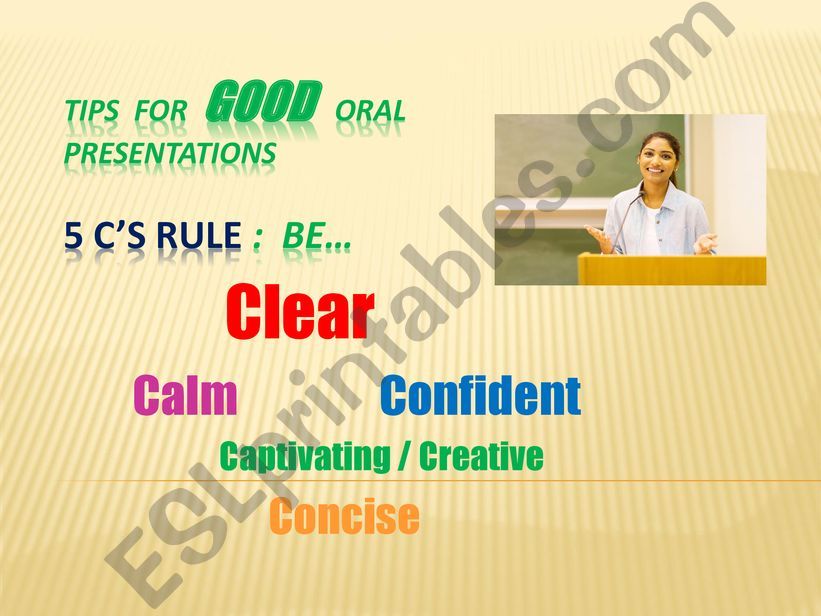 TIPS FOR GOOD ORAL PRESENTATIONS

5 C'S RULE : BE…

Clear

Calm

Confident

Captivating / Creative

Concise

ESLprintables.com